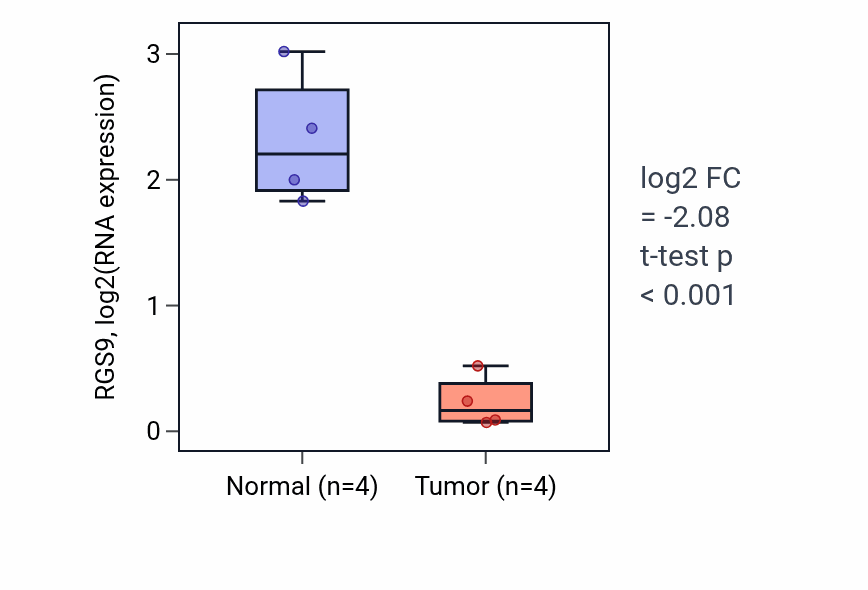 RGS9, log2(RNA expression)

3
2
1
0

Normal (n=4)
Tumor (n=4)

log2 FC
= -2.08
t-test p
< 0.001